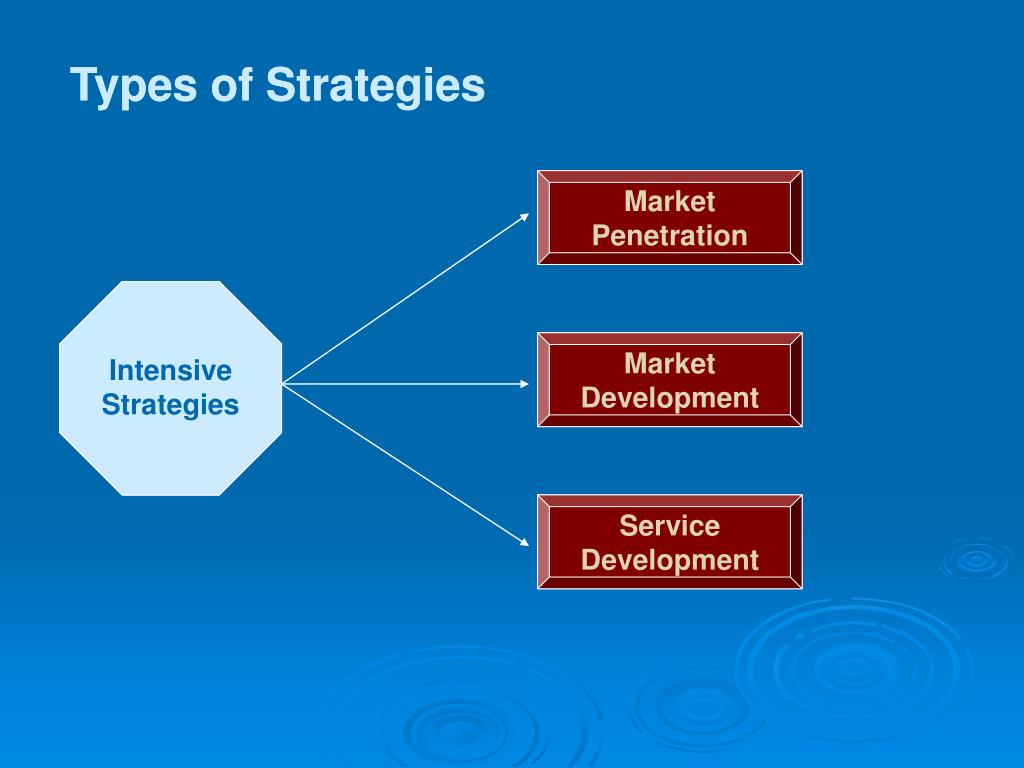 Types of Strategies

Intensive Strategies

Market Penetration

Market Development

Service Development